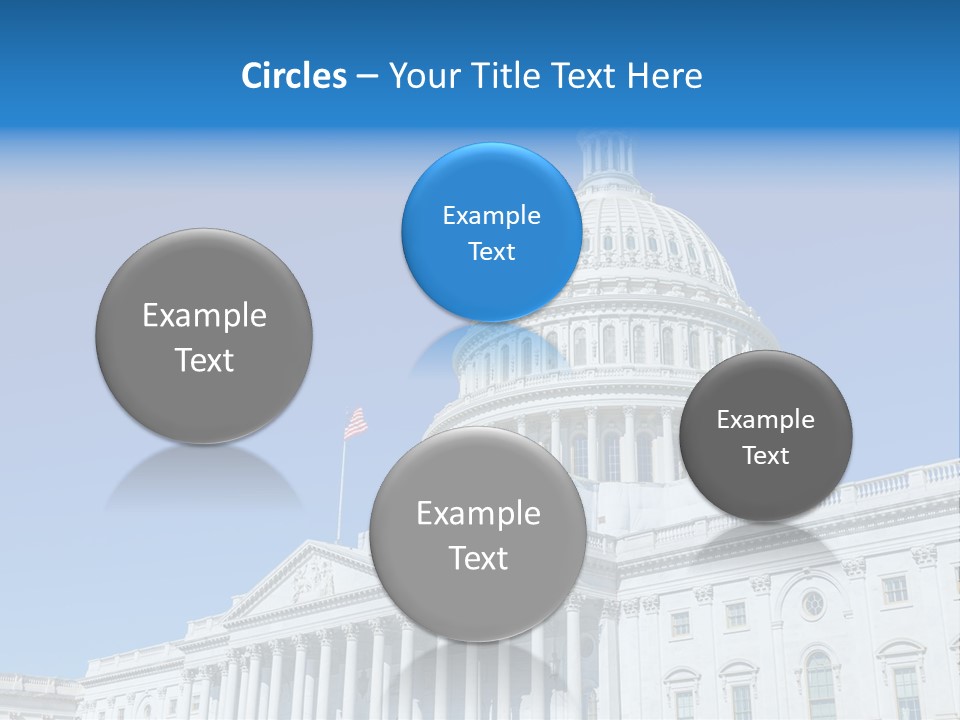 Circles – Your Title Text Here

Example Text

Example Text

Example Text

Example Text